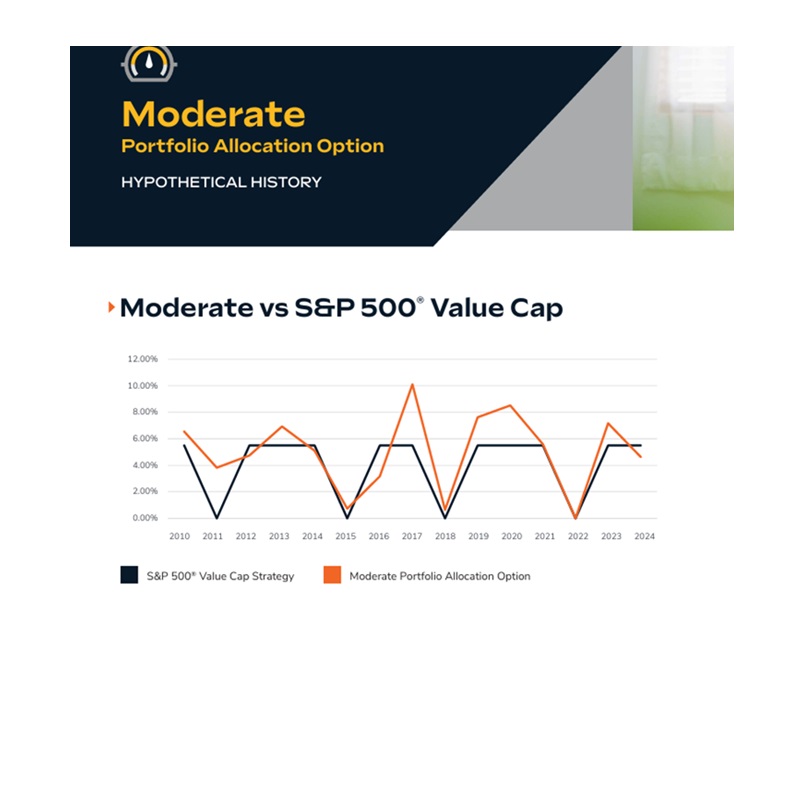 Moderate
Portfolio Allocation Option

HYPOTHETICAL HISTORY

Moderate vs S&P 500® Value Cap

12.00%
10.00%
8.00%
6.00%
4.00%
2.00%
0.00%

2010 2011 2012 2013 2014 2015 2016 2017 2018 2019 2020 2021 2022 2023 2024

S&P 500® Value Cap Strategy
Moderate Portfolio Allocation Option